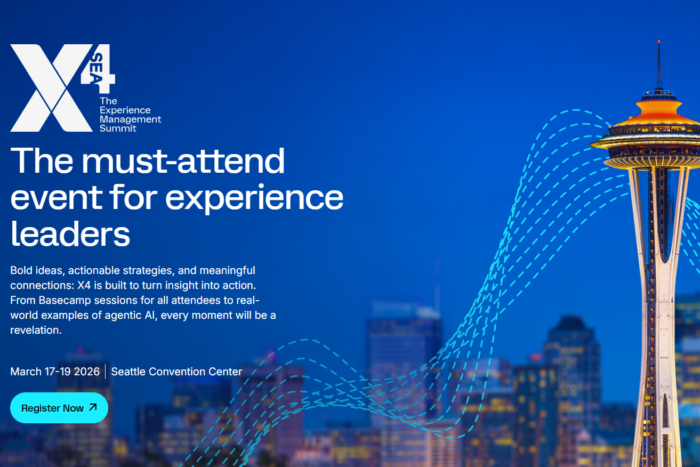 X4 SEA
The Experience Management Summit

The must-attend event for experience leaders

Bold ideas, actionable strategies, and meaningful connections: X4 is built to turn insight into action. From Basecamp sessions for all attendees to real-world examples of agentic AI, every moment will be a revelation.

March 17-19 2026 | Seattle Convention Center

Register Now ↗